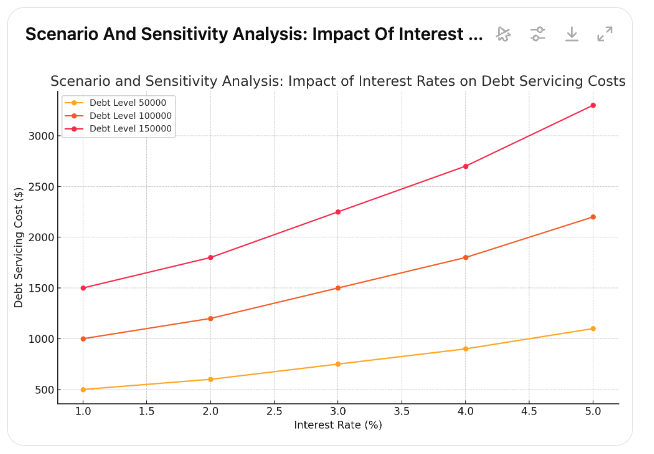 Scenario And Sensitivity Analysis: Impact Of Interest ...

Scenario and Sensitivity Analysis: Impact of Interest Rates on Debt Servicing Costs

Debt Level 50000
Debt Level 100000
Debt Level 150000

Debt Servicing Cost ($)

3000
2500
2000
1500
1000
500

1.0 1.5 2.0 2.5 3.0 3.5 4.0 4.5 5.0

Interest Rate (%)